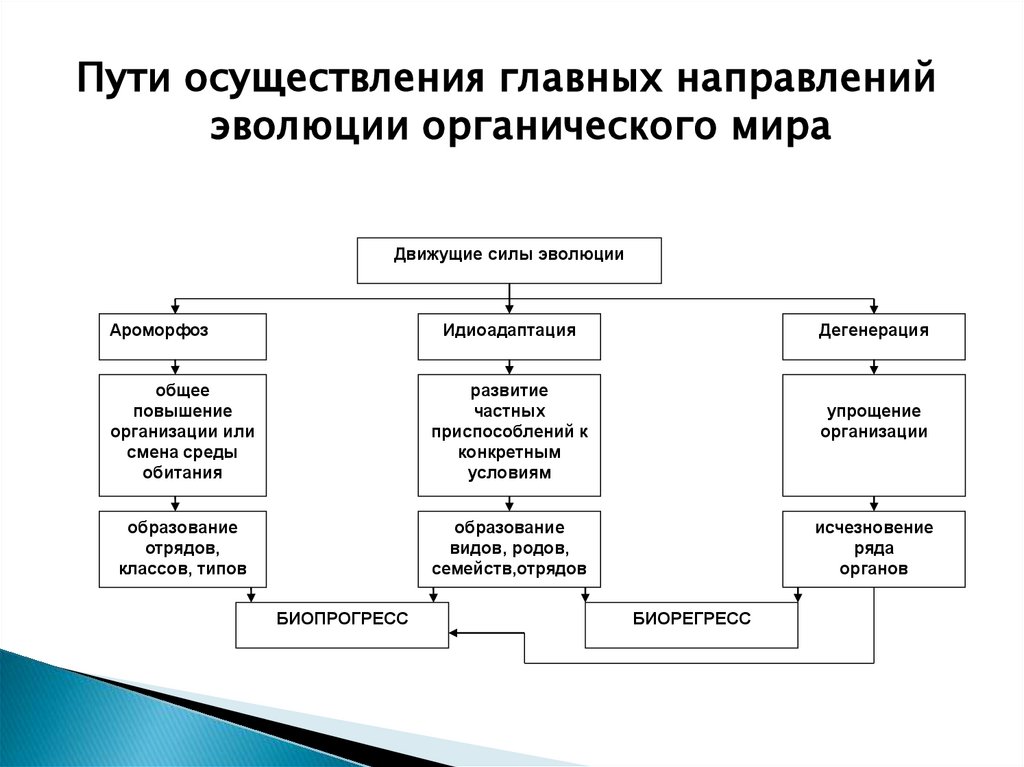 Пути осуществления главных направлений эволюции органического мира

Движущие силы эволюции

Ароморфоз

Идиоадаптация

Дегенерация

общее повышение организации или смена среды обитания

развитие частных приспособлений к конкретным условиям

упрощение организации

образование отрядов, классов, типов

образование видов, родов, семейств,отрядов

исчезновение ряда органов

БИОПРОГРЕСС

БИОРЕГРЕСС